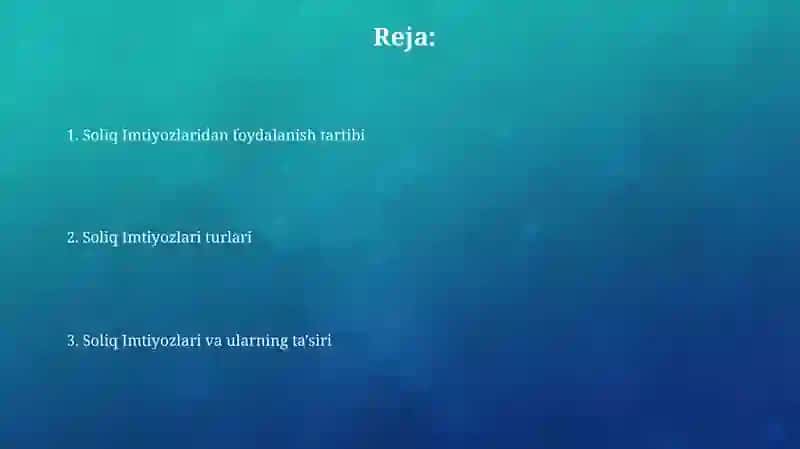 Reja:

1. Soliq Imtiyozlaridan foydalanish tartibi

2. Soliq Imtiyozlari turlari

3. Soliq Imtiyozlari va ularning ta'siri